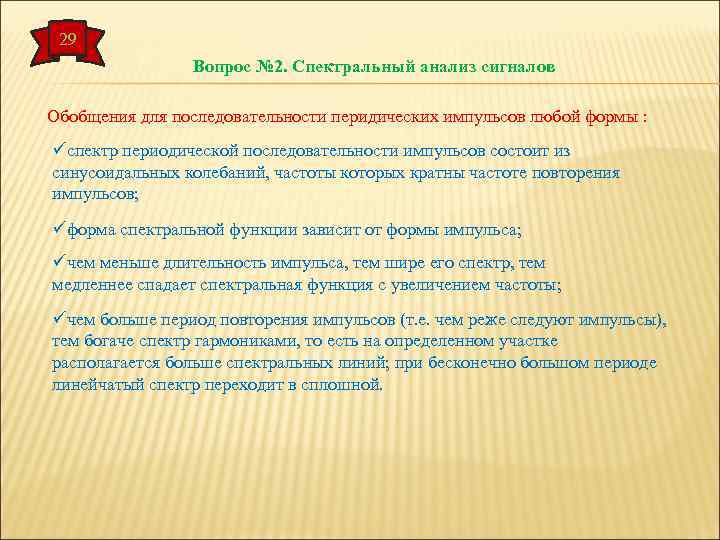 29

Вопрос №2. Спектральный анализ сигналов

Обобщения для последовательности перидических импульсов любой формы :

✓спектр периодической последовательности импульсов состоит из синусоидальных колебаний, частоты которых кратны частоте повторения импульсов;

✓форма спектральной функции зависит от формы импульса;

✓чем меньше длительность импульса, тем шире его спектр, тем медленнее спадает спектральная функция с увеличением частоты;

✓чем больше период повторения импульсов (т.е. чем реже следуют импульсы), тем богаче спектр гармониками, то есть на определенном участке располагается больше спектральных линий; при бесконечно большом периоде линейчатый спектр переходит в сплошной.